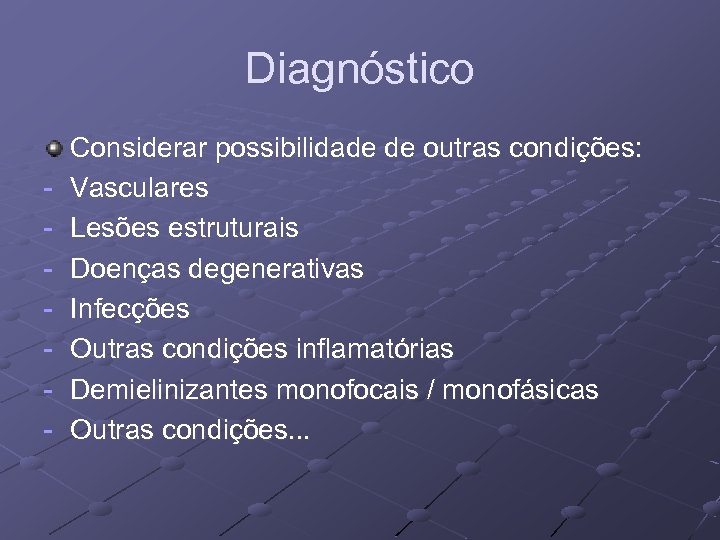 Diagnóstico

Considerar possibilidade de outras condições:
- Vasculares
- Lesões estruturais
- Doenças degenerativas
- Infecções
- Outras condições inflamatórias
- Demielinizantes monofocais / monofásicas
- Outras condições...